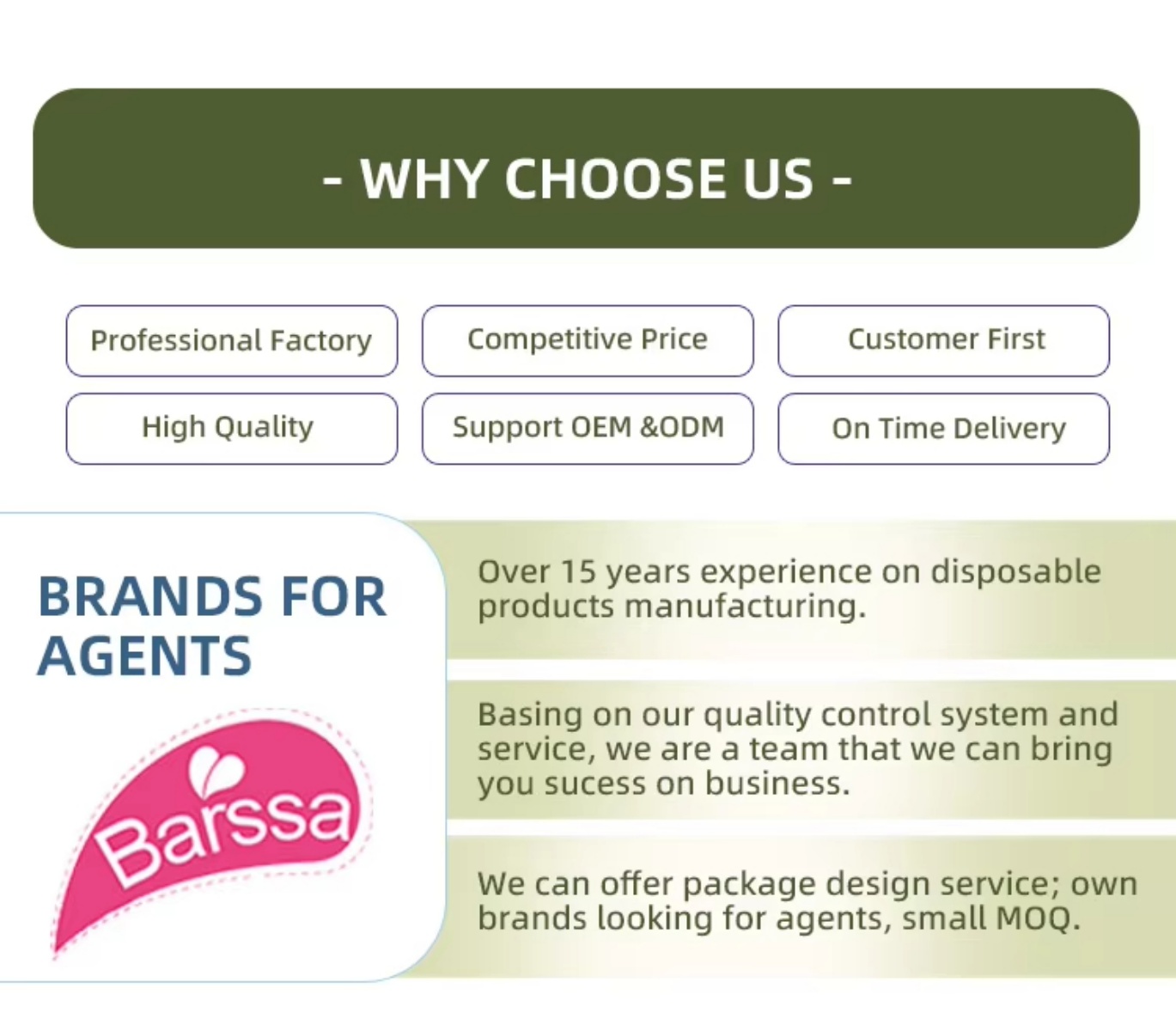 - WHY CHOOSE US -

Professional Factory

Competitive Price

Customer First

High Quality

Support OEM &ODM

On Time Delivery

BRANDS FOR AGENTS

Barssa

Over 15 years experience on disposable products manufacturing.

Basing on our quality control system and service, we are a team that we can bring you sucess on business.

We can offer package design service; own brands looking for agents, small MOQ.